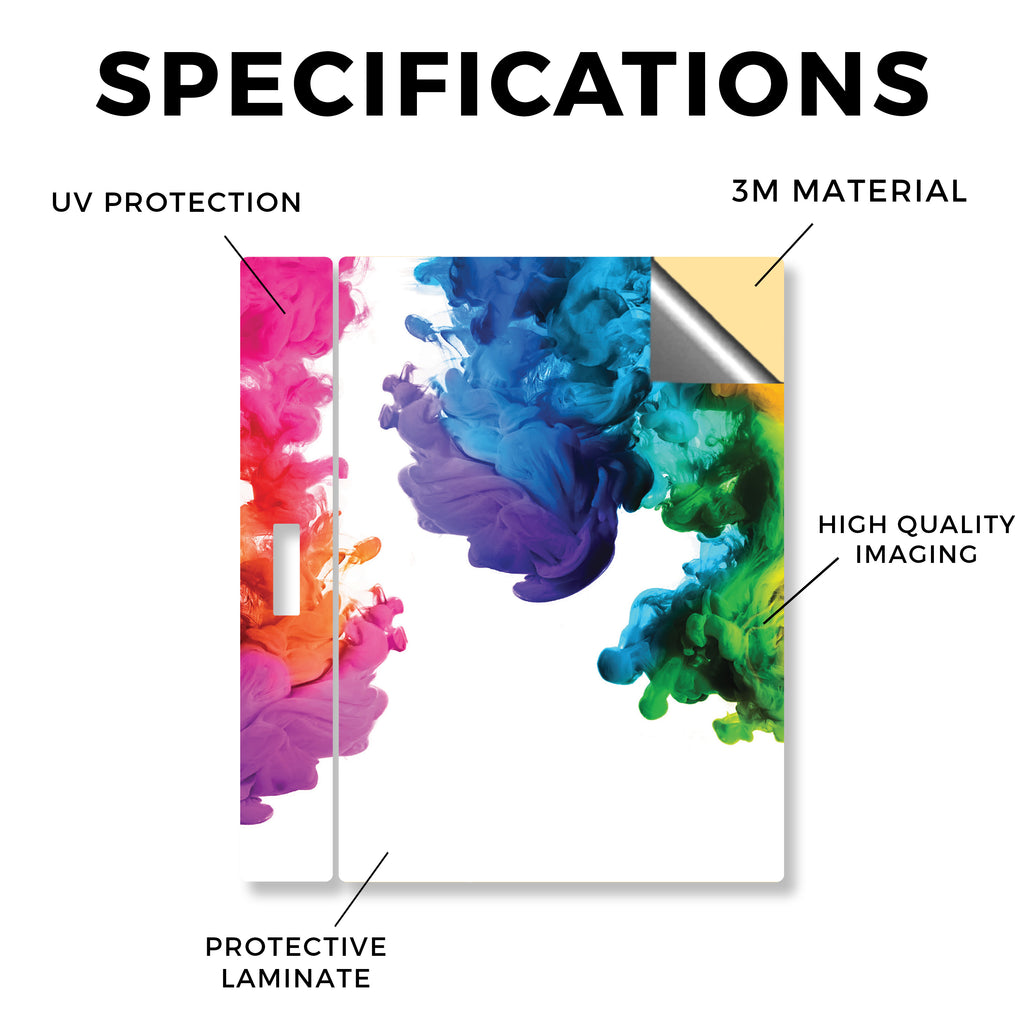 SPECIFICATIONS

UV PROTECTION

3M MATERIAL

HIGH QUALITY IMAGING

PROTECTIVE LAMINATE